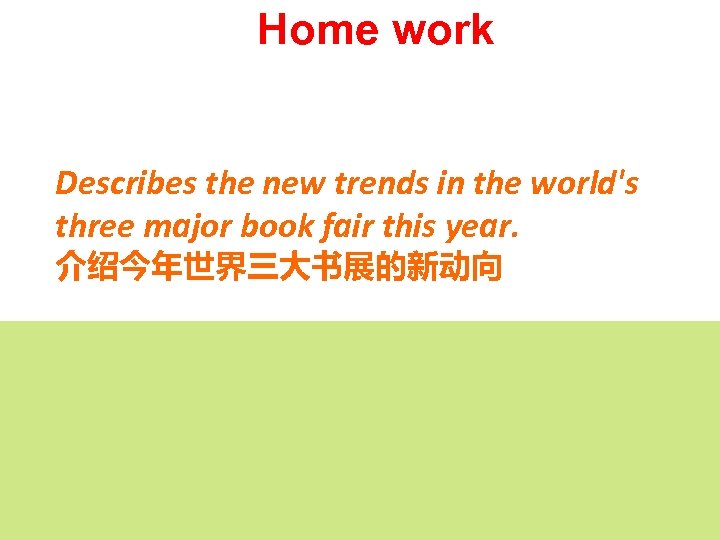 Home work

Describes the new trends in the world's three major book fair this year.
介绍今年世界三大书展的新动向